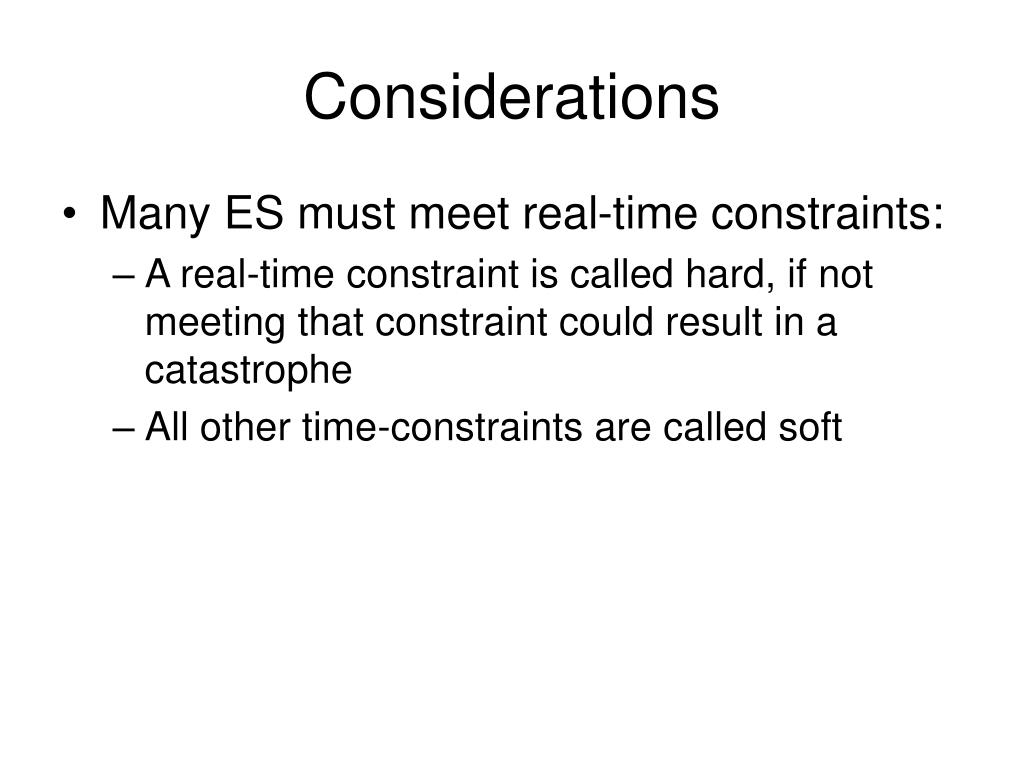 Considerations

• Many ES must meet real-time constraints:
– A real-time constraint is called hard, if not meeting that constraint could result in a catastrophe
– All other time-constraints are called soft